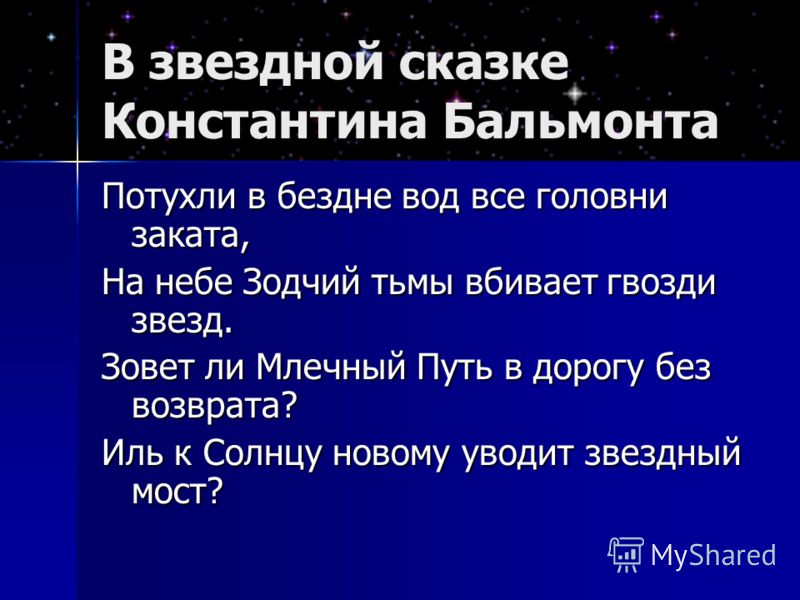 В звездной сказке Константина Бальмонта

Потухли в бездне вод все головни заката,

На небе Зодчий тьмы вбивает гвозди звезд.

Зовет ли Млечный Путь в дорогу без возврата?

Иль к Солнцу новому уводит звездный мост?

MyShared